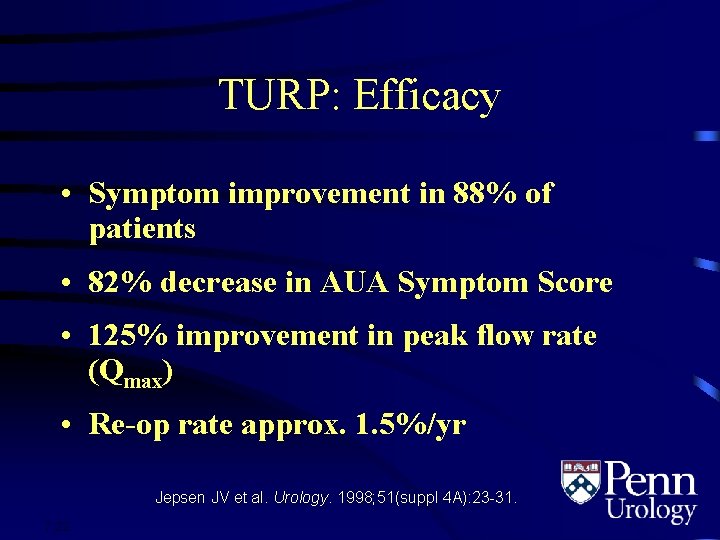 TURP: Efficacy

• Symptom improvement in 88% of patients

• 82% decrease in AUA Symptom Score

• 125% improvement in peak flow rate ($Q_{max}$)

• Re-op rate approx. 1.5%/yr

Jepsen JV et al. Urology. 1998;51(suppl 4A):23-31.

Penn Urology